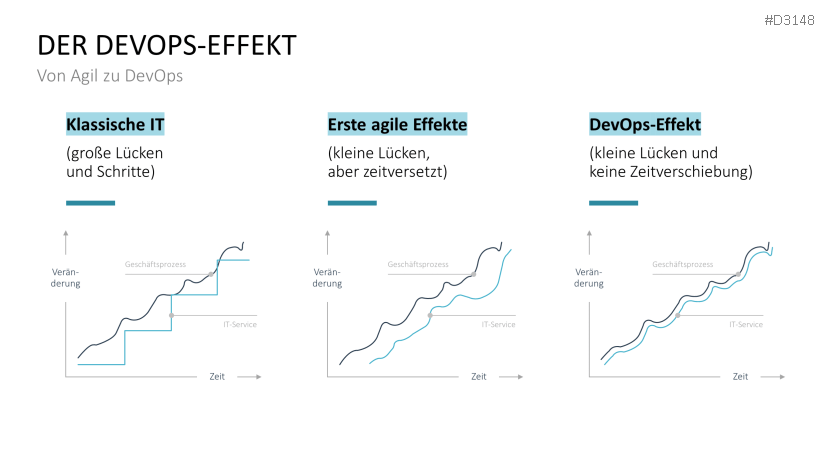 #D3148

DER DEVOPS-EFFEKT

Von Agil zu DevOps

Klassische IT

(große Lücken und Schritte)

Veränderung

Geschäftsprozess

IT-Service

Zeit

Erste agile Effekte

(kleine Lücken, aber zeitversetzt)

Veränderung

Geschäftsprozess

IT-Service

Zeit

DevOps-Effekt

(kleine Lücken und keine Zeitverschiebung)

Veränderung

Geschäftsprozess

IT-Service

Zeit